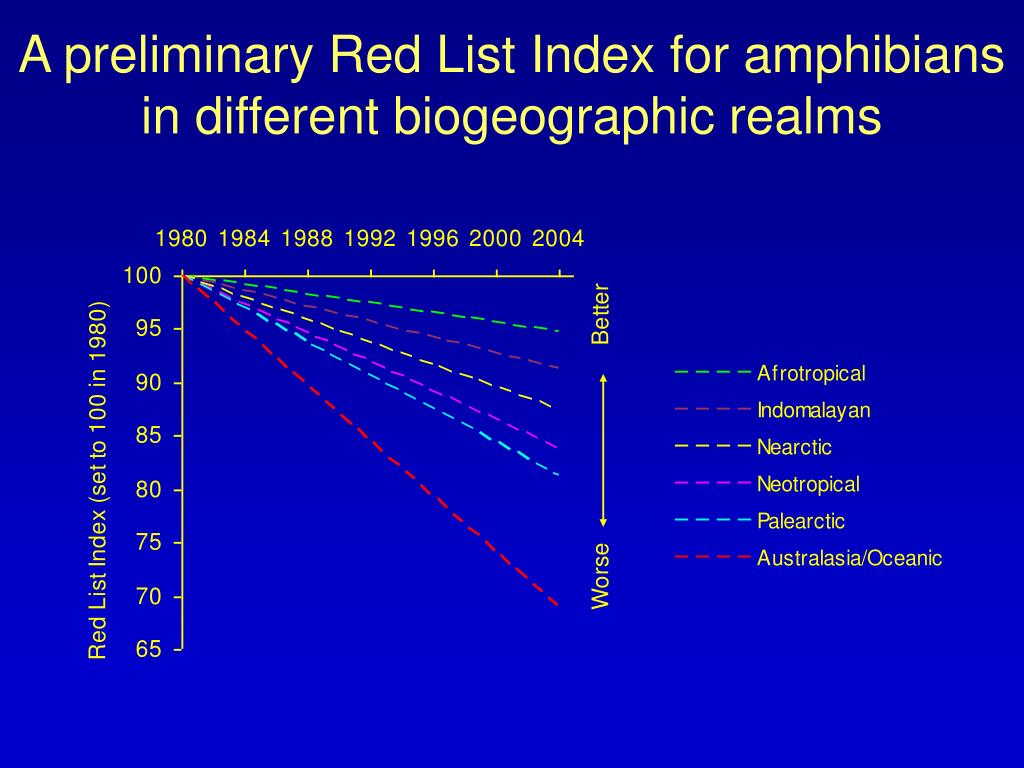 A preliminary Red List Index for amphibians in different biogeographic realms

1980 1984 1988 1992 1996 2000 2004

100
95
90
85
80
75
70
65

Red List Index (set to 100 in 1980)

Better

Worse

Afrotropical
Indomalayan
Nearctic
Neotropical
Palearctic
Australasia/Oceanic